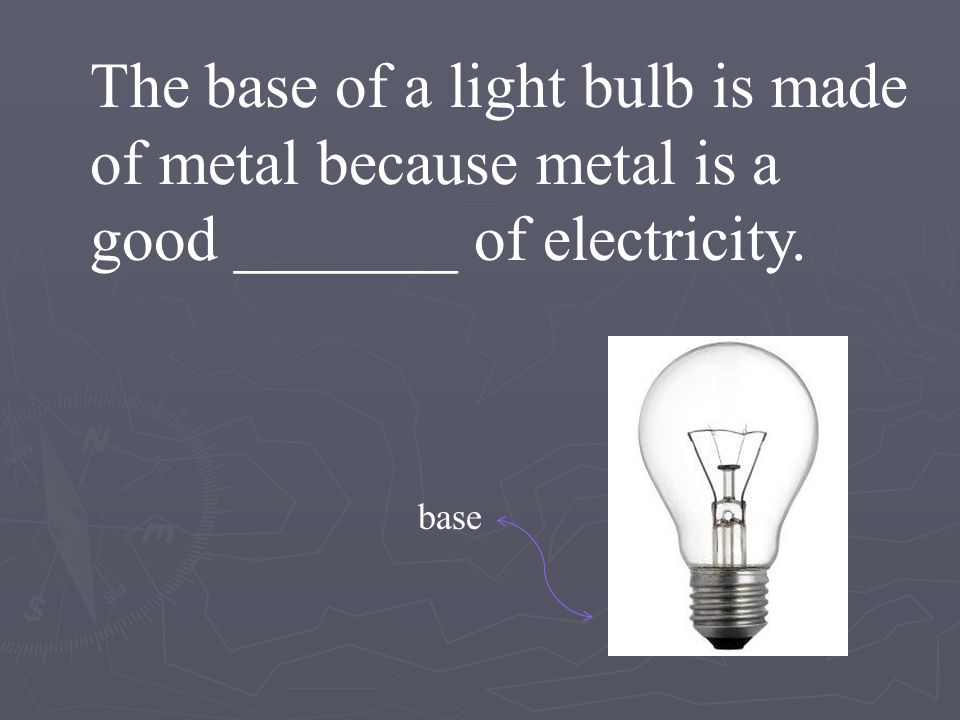 The base of a light bulb is made of metal because metal is a good ________ of electricity.

base